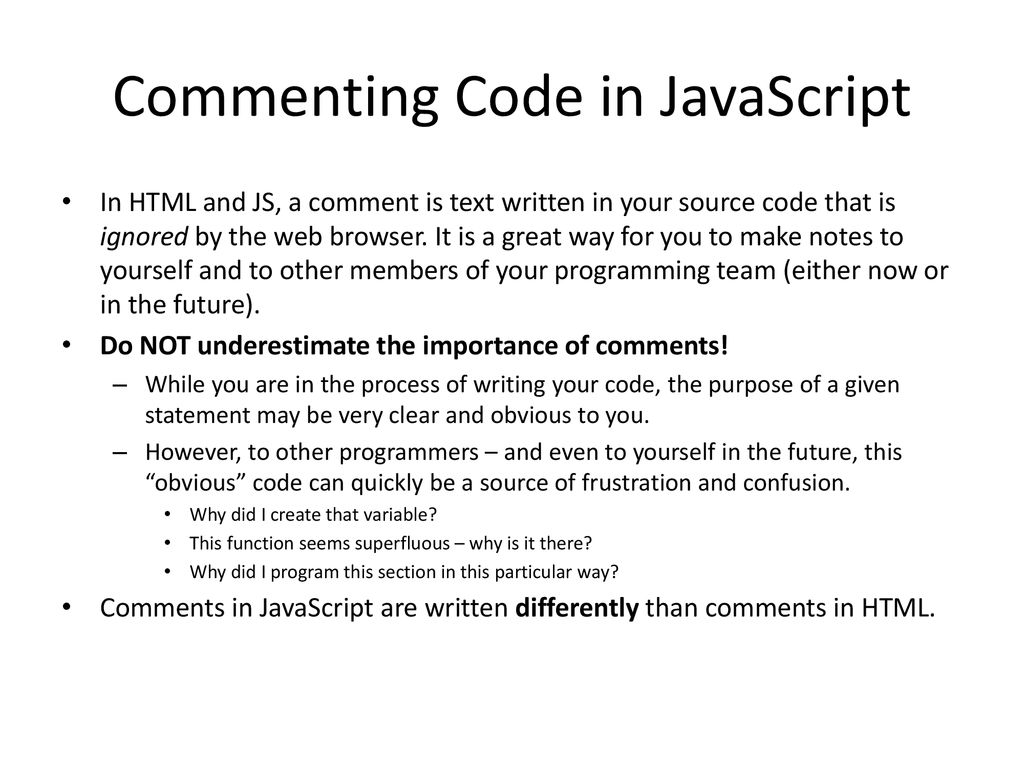 Commenting Code in JavaScript

• In HTML and JS, a comment is text written in your source code that is ignored by the web browser. It is a great way for you to make notes to yourself and to other members of your programming team (either now or in the future).

• Do NOT underestimate the importance of comments!
– While you are in the process of writing your code, the purpose of a given statement may be very clear and obvious to you.
– However, to other programmers – and even to yourself in the future, this “obvious” code can quickly be a source of frustration and confusion.
• Why did I create that variable?
• This function seems superfluous – why is it there?
• Why did I program this section in this particular way?

• Comments in JavaScript are written differently than comments in HTML.